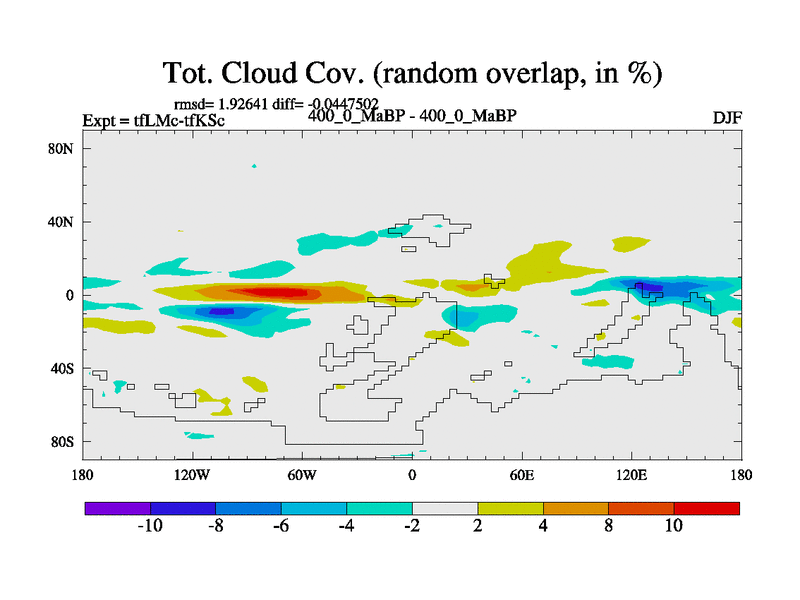 Tot. Cloud Cov. (random overlap, in %)

rmsd= 1.92641 diff= -0.0447502
Expt = tfLMc-tfKSc 400_0_MaBP - 400_0_MaBP DJF

80N
40N
0
40S
80S

180 120W 60W 0 60E 120E 180

-10 -8 -6 -4 -2 2 4 8 10